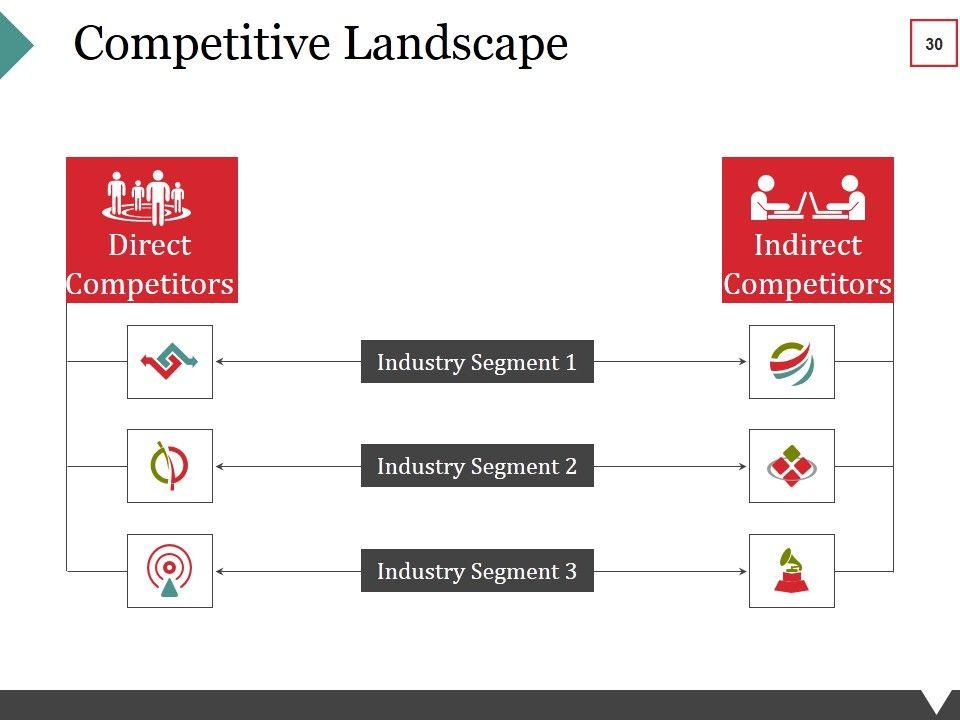 Competitive Landscape

30

Direct Competitors

Indirect Competitors

Industry Segment 1

Industry Segment 2

Industry Segment 3